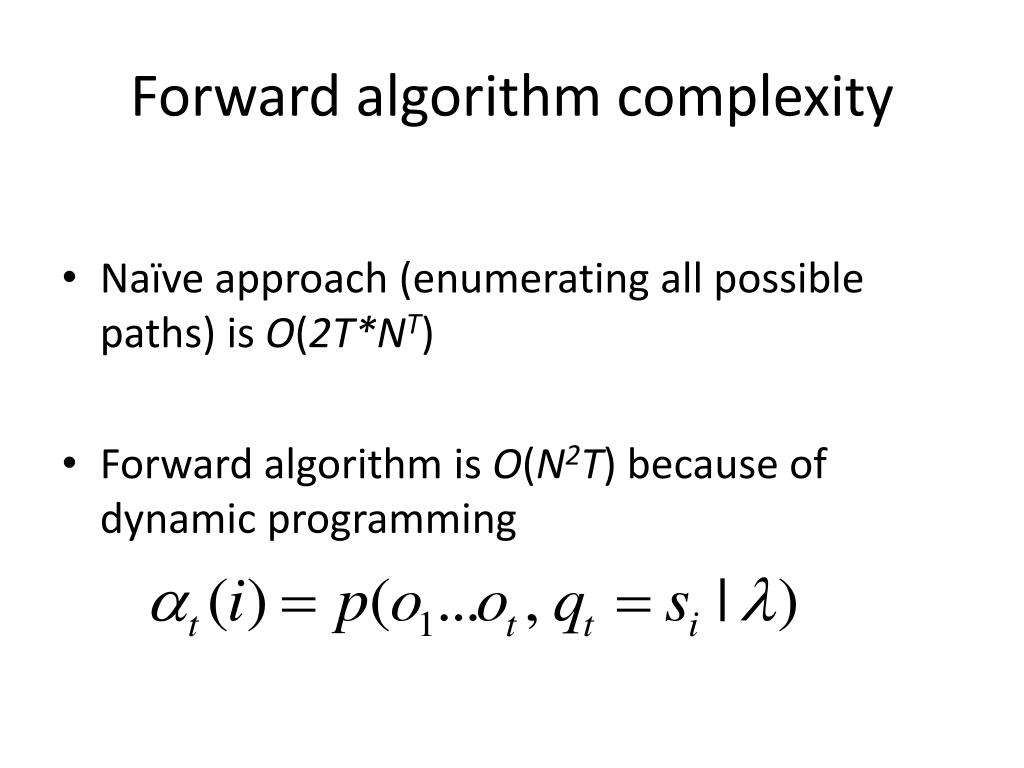 Forward algorithm complexity

• Naïve approach (enumerating all possible paths) is $O(2T*N^T)$

• Forward algorithm is $O(N^2T)$ because of dynamic programming

$\alpha_t(i) = p(o_1...o_t, q_t = s_i \mid \lambda)$